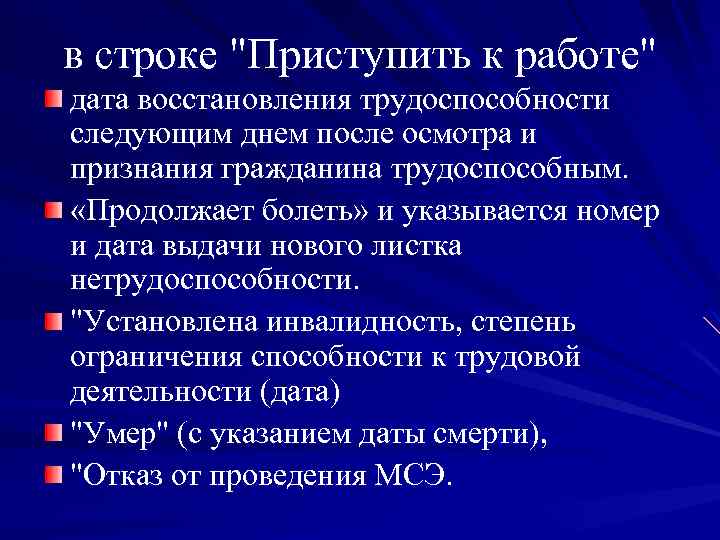 в строке "Приступить к работе"

дата восстановления трудоспособности следующим днем после осмотра и признания гражданина трудоспособным.

«Продолжает болеть» и указывается номер и дата выдачи нового листка нетрудоспособности.

"Установлена инвалидность, степень ограничения способности к трудовой деятельности (дата)

"Умер" (с указанием даты смерти),

"Отказ от проведения МСЭ.